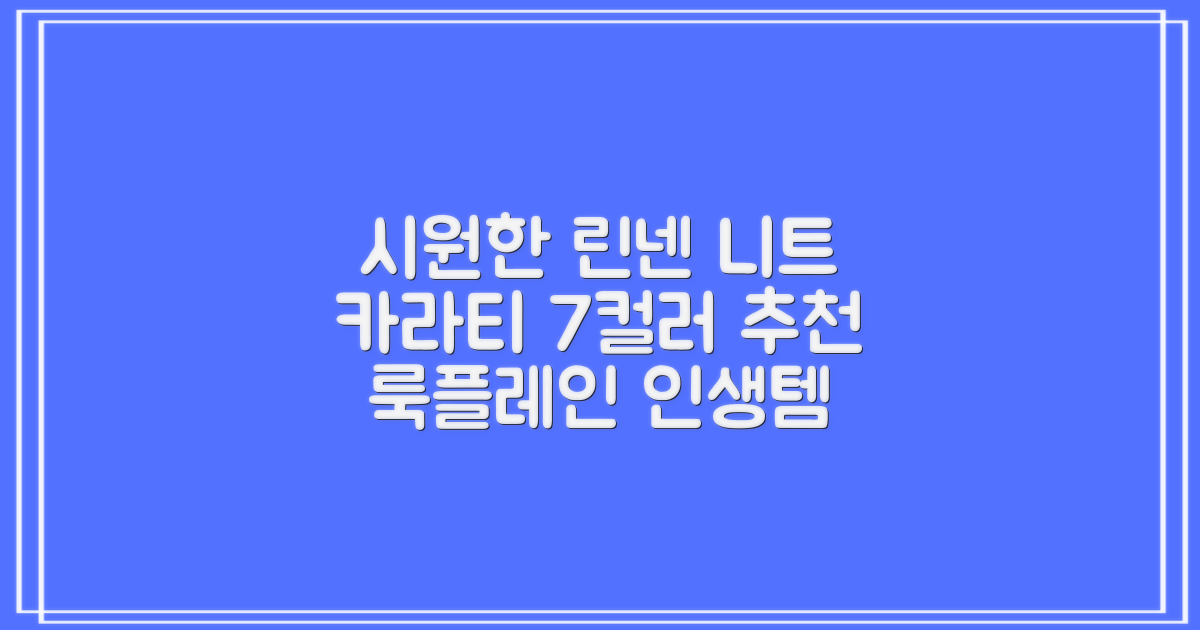 시원한 린넨 니트
카라티 7컬러 추천
룩플레인 인생템